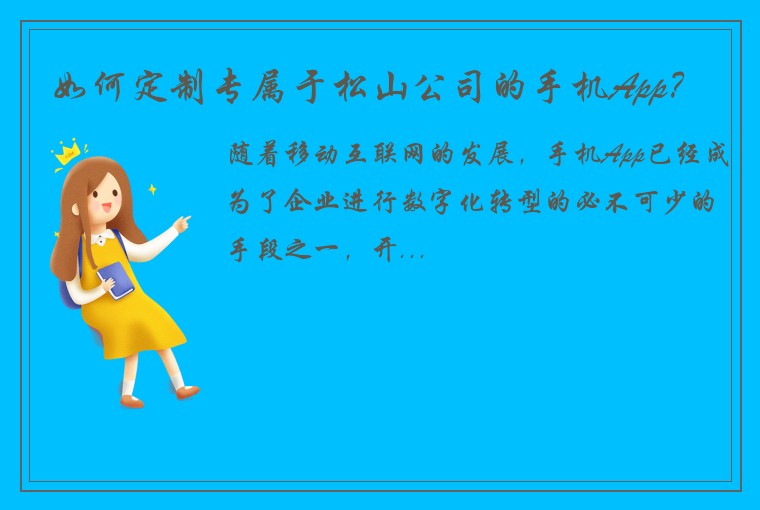 如何定制专属于松山公司的手机App?

随着移动互联网的发展，手机App已经成为了企业进行数字化转型的必不可少的手段之一，开...